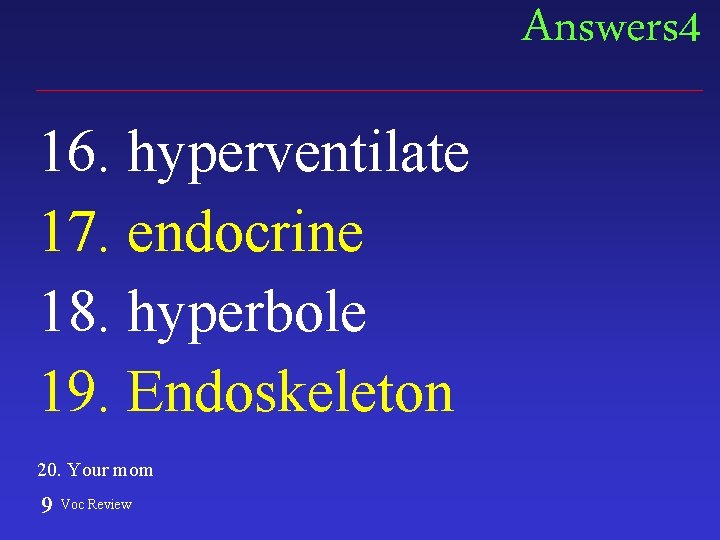 Answers4

16. hyperventilate

17. endocrine

18. hyperbole

19. Endoskeleton

20. Your mom

9 Voc Review